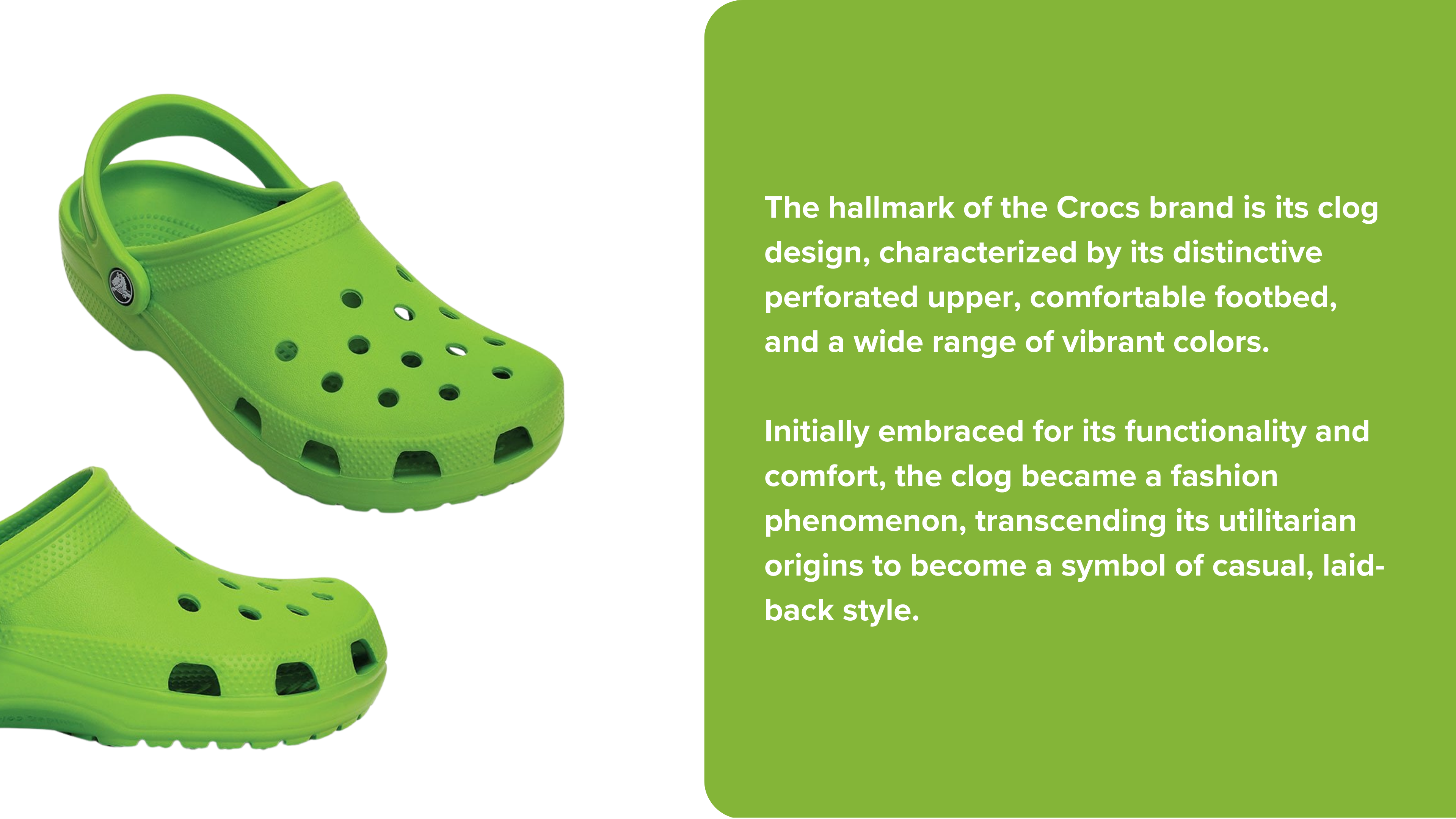 The hallmark of the Crocs brand is its clog design, characterized by its distinctive perforated upper, comfortable footbed, and a wide range of vibrant colors.

Initially embraced for its functionality and comfort, the clog became a fashion phenomenon, transcending its utilitarian origins to become a symbol of casual, laid-back style.